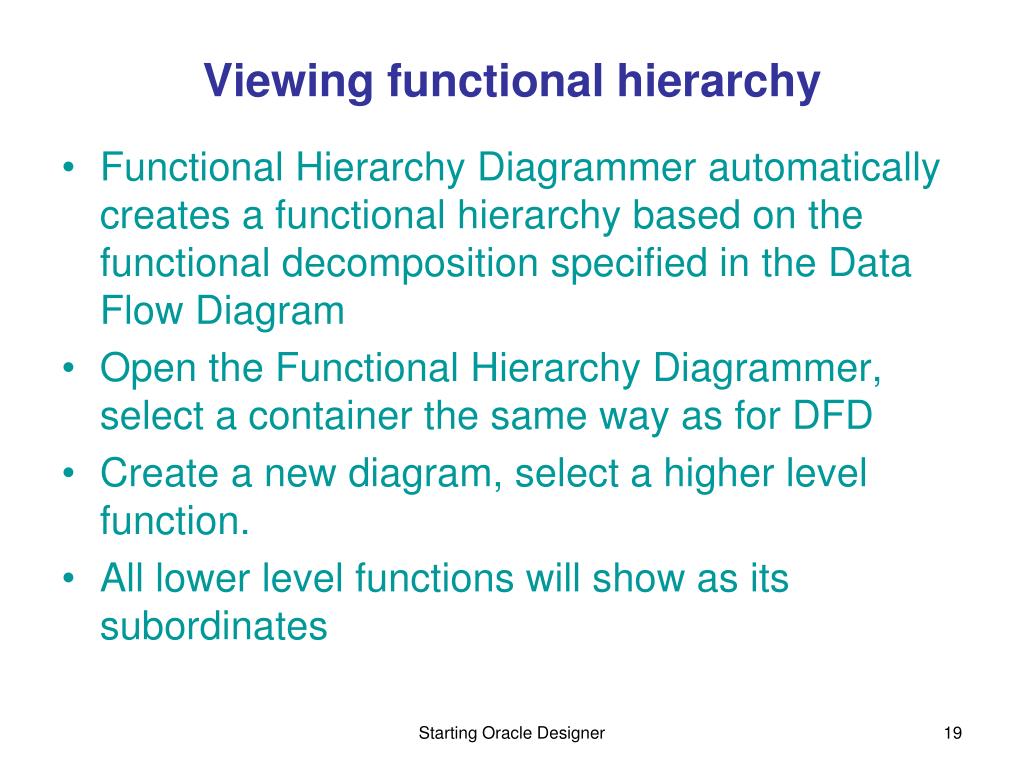 Viewing functional hierarchy

• Functional Hierarchy Diagrammer automatically creates a functional hierarchy based on the functional decomposition specified in the Data Flow Diagram
• Open the Functional Hierarchy Diagrammer, select a container the same way as for DFD
• Create a new diagram, select a higher level function.
• All lower level functions will show as its subordinates

Starting Oracle Designer

19